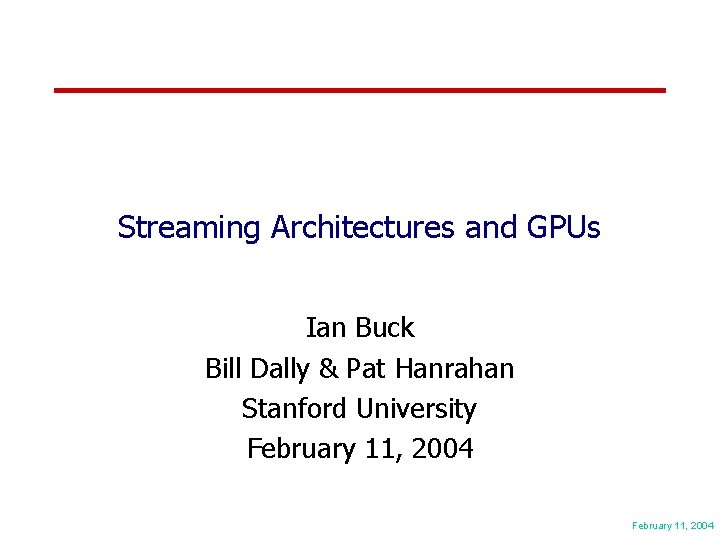 Streaming Architectures and GPUs

Ian Buck
Bill Dally & Pat Hanrahan
Stanford University
February 11, 2004

February 11, 2004